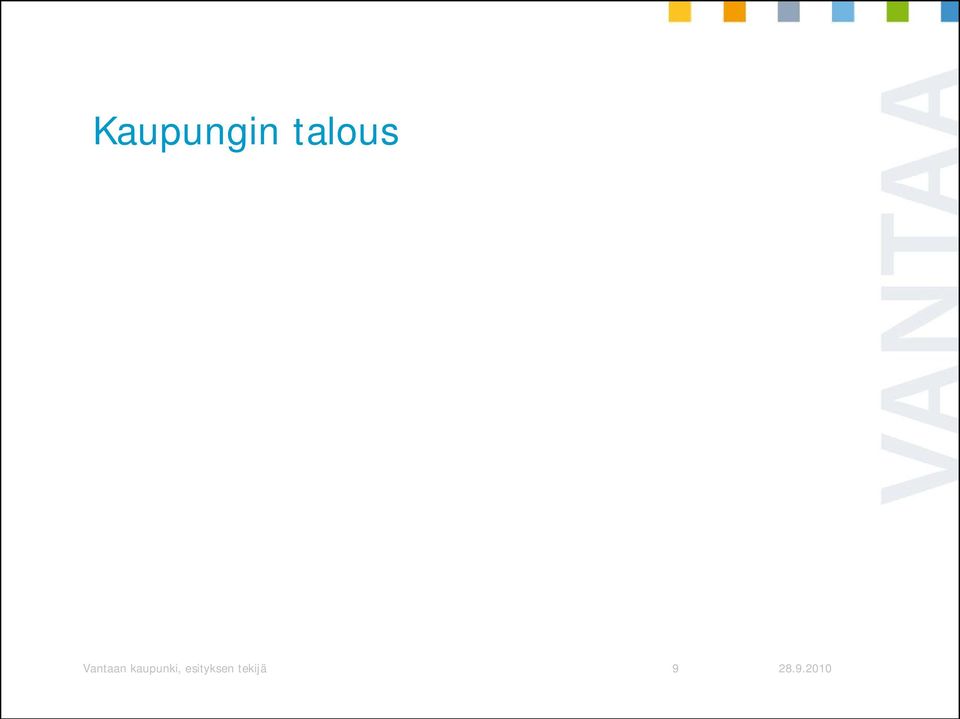 Kaupungin talous

VANTAA

Vantaan kaupunki, esityksen tekijä

9

28.9.2010